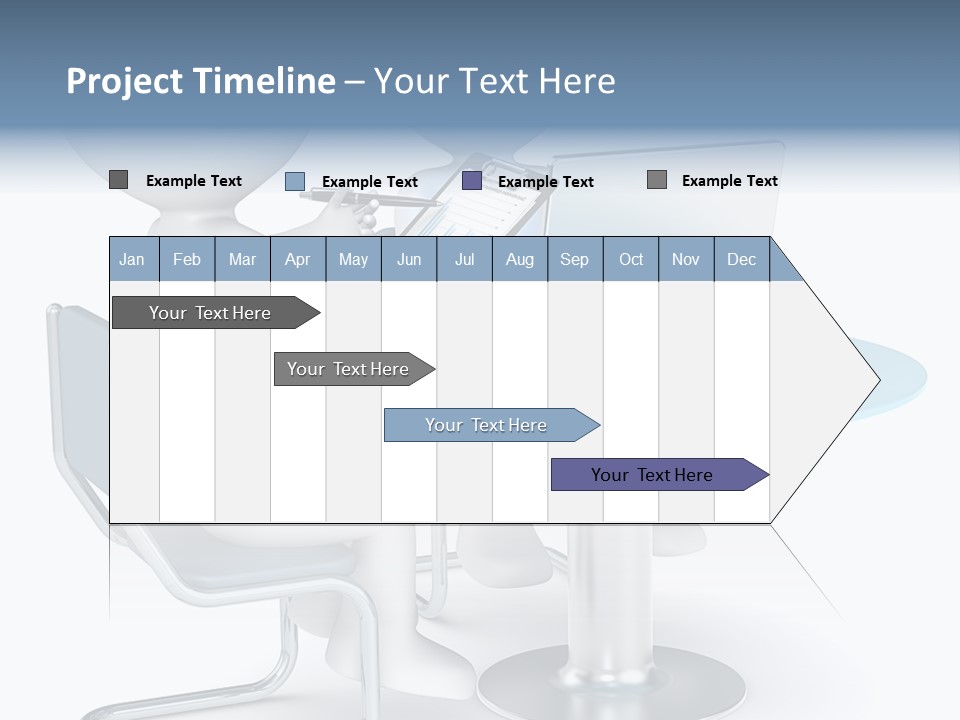 Project Timeline – Your Text Here

Example Text
Example Text
Example Text
Example Text

| Jan | Feb | Mar | Apr | May | Jun | Jul | Aug | Sep | Oct | Nov | Dec |
|---|---|---|---|---|---|---|---|---|---|---|---|

Your Text Here
Your Text Here
Your Text Here
Your Text Here